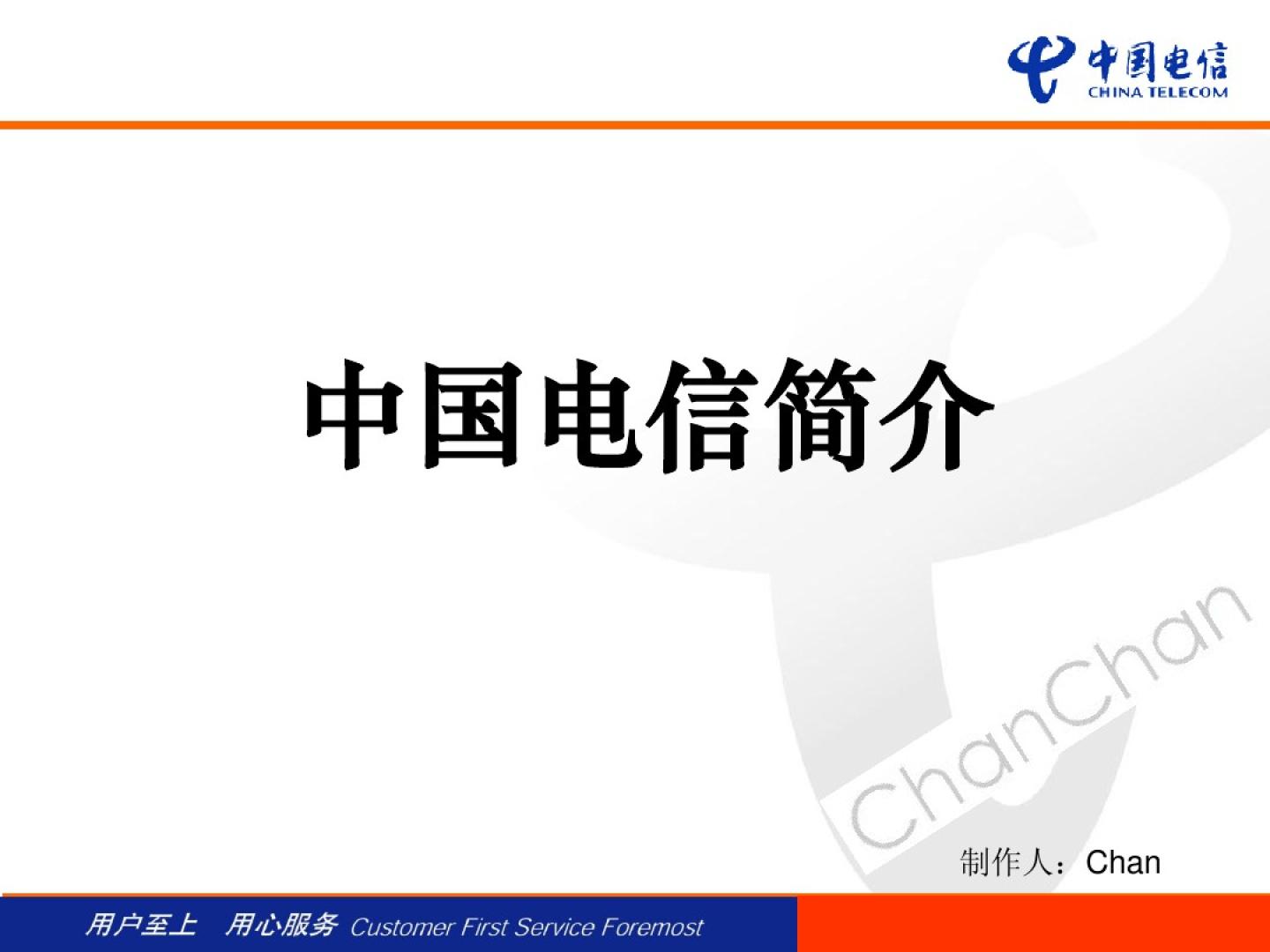 中国电信
CHINA TELECOM

中国电信简介

ChanChan

制作人：Chan

用户至上 用心服务 Customer First Service Foremost